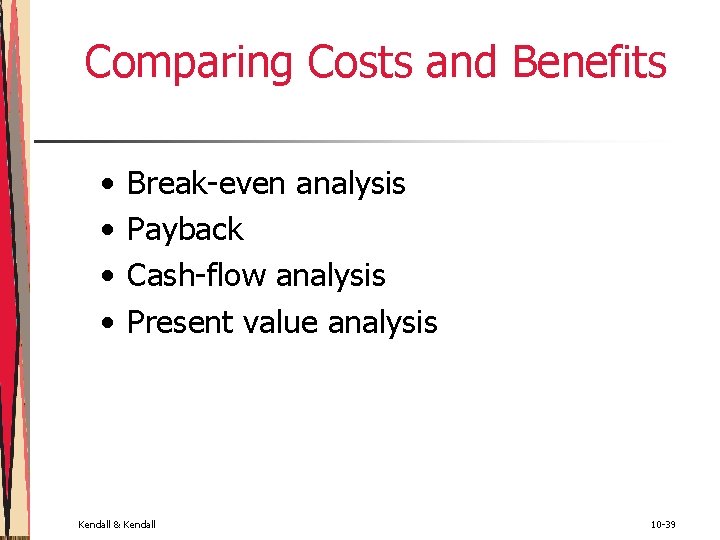 Comparing Costs and Benefits

• Break-even analysis
• Payback
• Cash-flow analysis
• Present value analysis

Kendall & Kendall

10-39